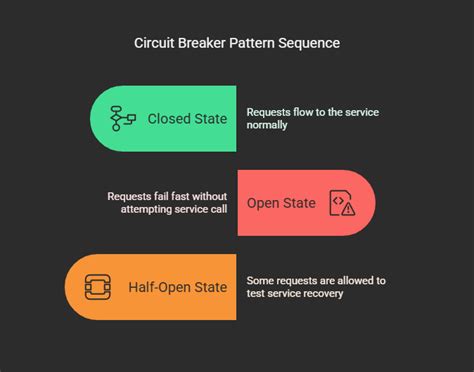 Circuit Breaker Pattern Sequence

Closed State

Requests flow to the service normally

Requests fail fast without attempting service call

Open State

Half-Open State

Some requests are allowed to test service recovery